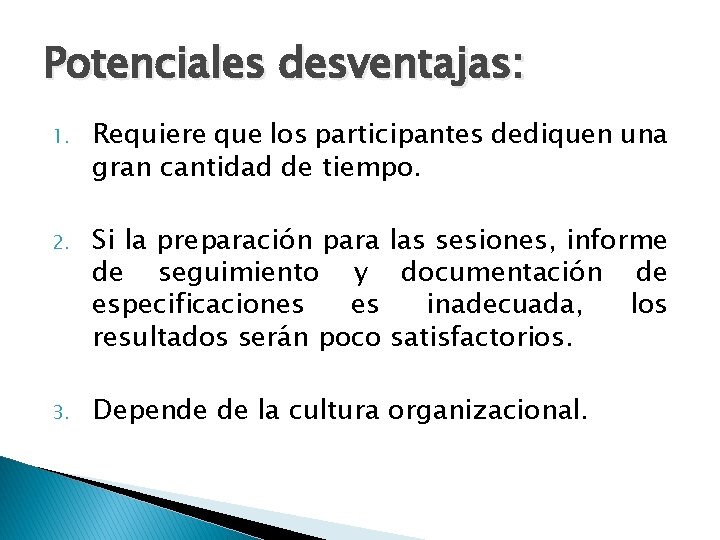 Potenciales desventajas:

1. Requiere que los participantes dediquen una gran cantidad de tiempo.

2. Si la preparación para las sesiones, informe de seguimiento y documentación de especificaciones es inadecuada, los resultados serán poco satisfactorios.

3. Depende de la cultura organizacional.